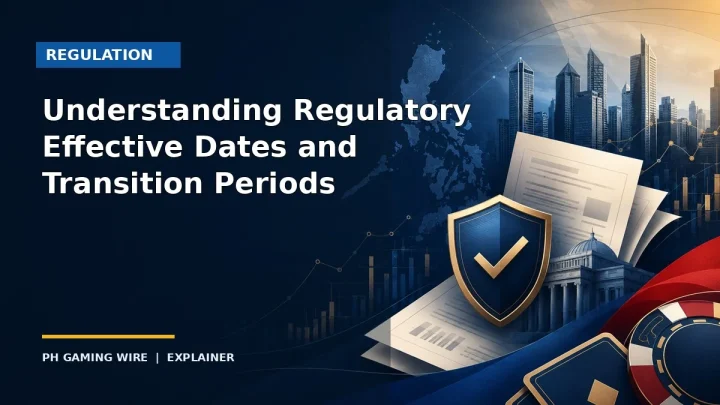 REGULATION

Understanding Regulatory Effective Dates and Transition Periods

PH GAMING WIRE | EXPLAINER